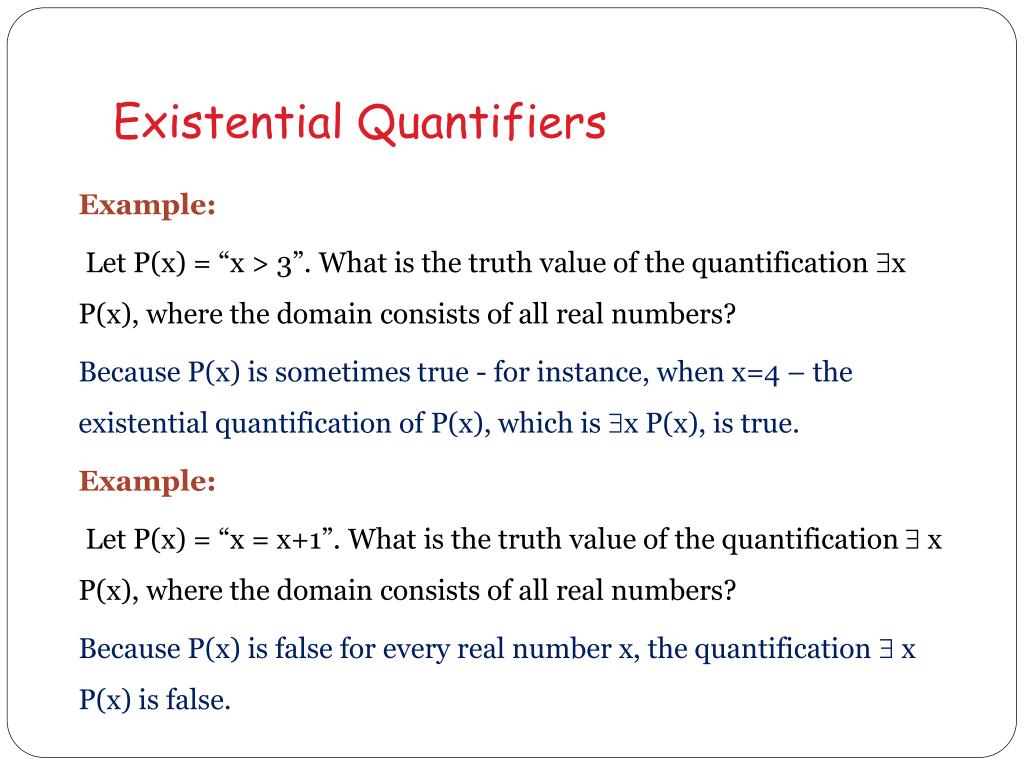 Existential Quantifiers

Example:

Let P(x) = “x > 3”. What is the truth value of the quantification $\exists$x P(x), where the domain consists of all real numbers?

Because P(x) is sometimes true - for instance, when x=4 – the existential quantification of P(x), which is $\exists$x P(x), is true.

Example:

Let P(x) = “x = x+1”. What is the truth value of the quantification $\exists$ x P(x), where the domain consists of all real numbers?

Because P(x) is false for every real number x, the quantification $\exists$ x P(x) is false.